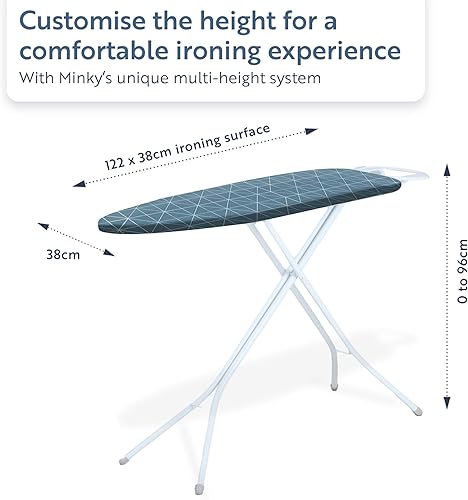 Customise the height for a comfortable ironing experience
With Minky's unique multi-height system

122 x 38cm ironing surface

38cm

0 to 96cm